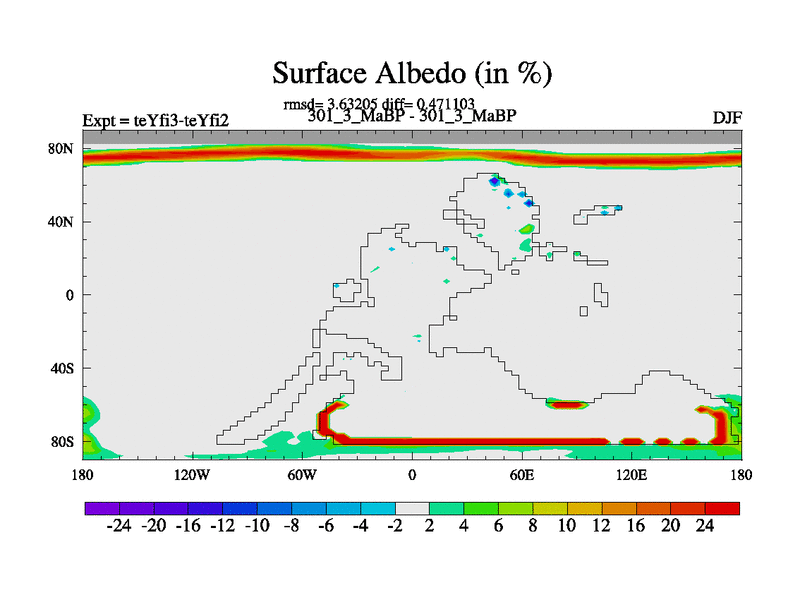 Surface Albedo (in %)

rmsd= 3.63205 diff= 0.471103
Expt = teYfi3-teYfi2
301_3_MaBP - 301_3_MaBP
DJF

80N
40N
0
40S
80S

180
120W
60W
0
60E
120E
180

-24 -20 -16 -12 -10 -8 -6 -4 -2 2 4 6 8 10 12 16 20 24